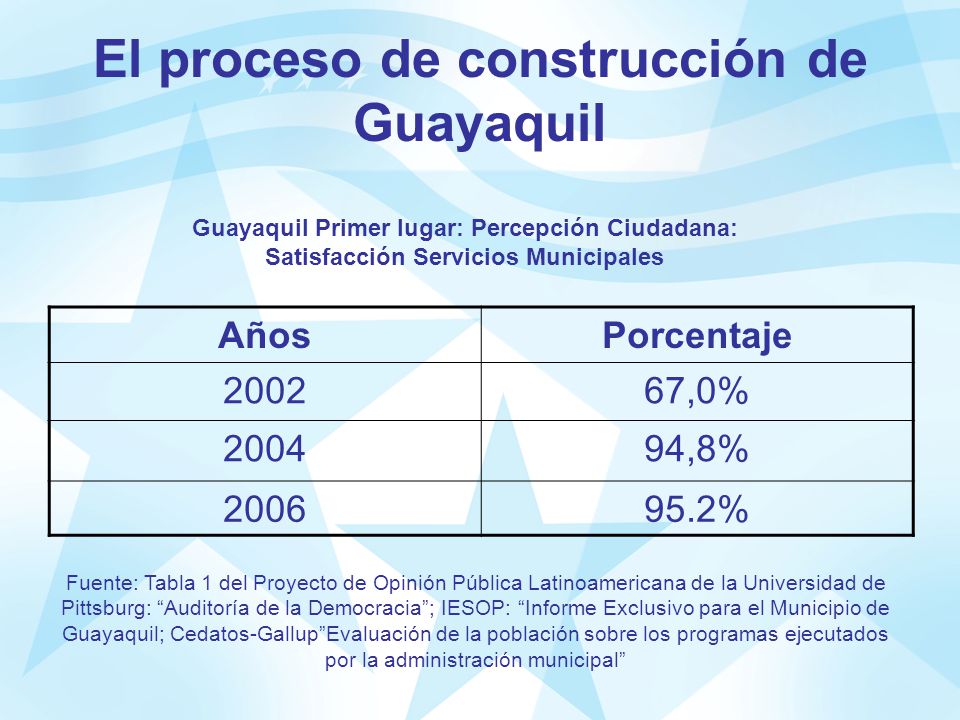 El proceso de construcción de Guayaquil

Guayaquil Primer lugar: Percepción Ciudadana: Satisfacción Servicios Municipales

| Años | Porcentaje |
|---|---|
| 2002 | 67,0% |
| 2004 | 94,8% |
| 2006 | 95.2% |

Fuente: Tabla 1 del Proyecto de Opinión Pública Latinoamericana de la Universidad de Pittsburg: “Auditoría de la Democracia”; IESOP: “Informe Exclusivo para el Municipio de Guayaquil; Cedatos-Gallup”Evaluación de la población sobre los programas ejecutados por la administración municipal”